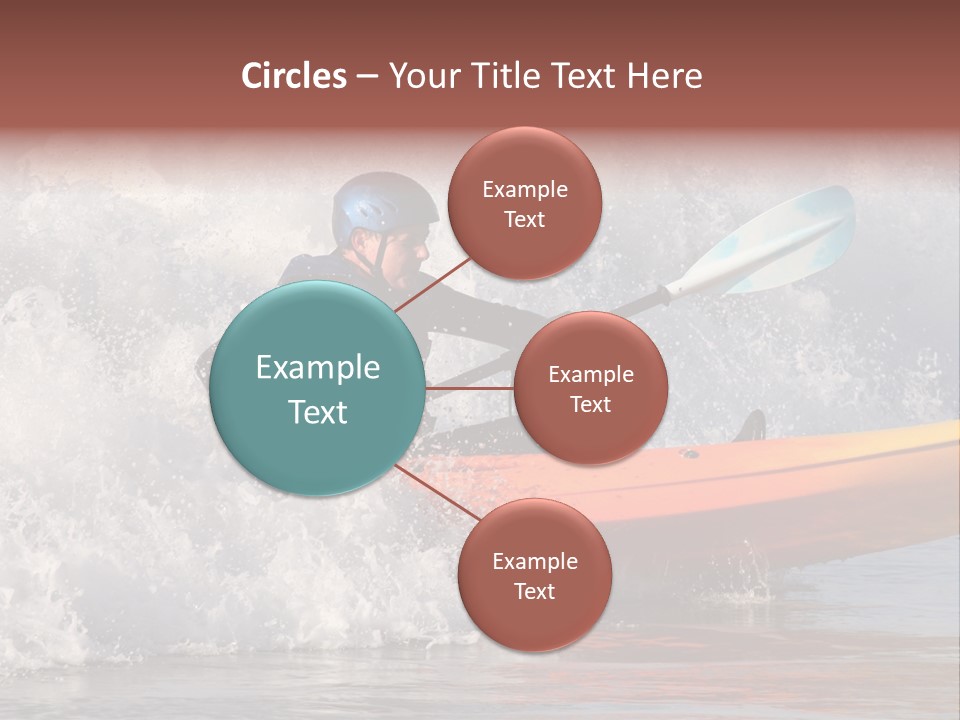 Circles – Your Title Text Here

Example Text

Example Text

Example Text

Example Text